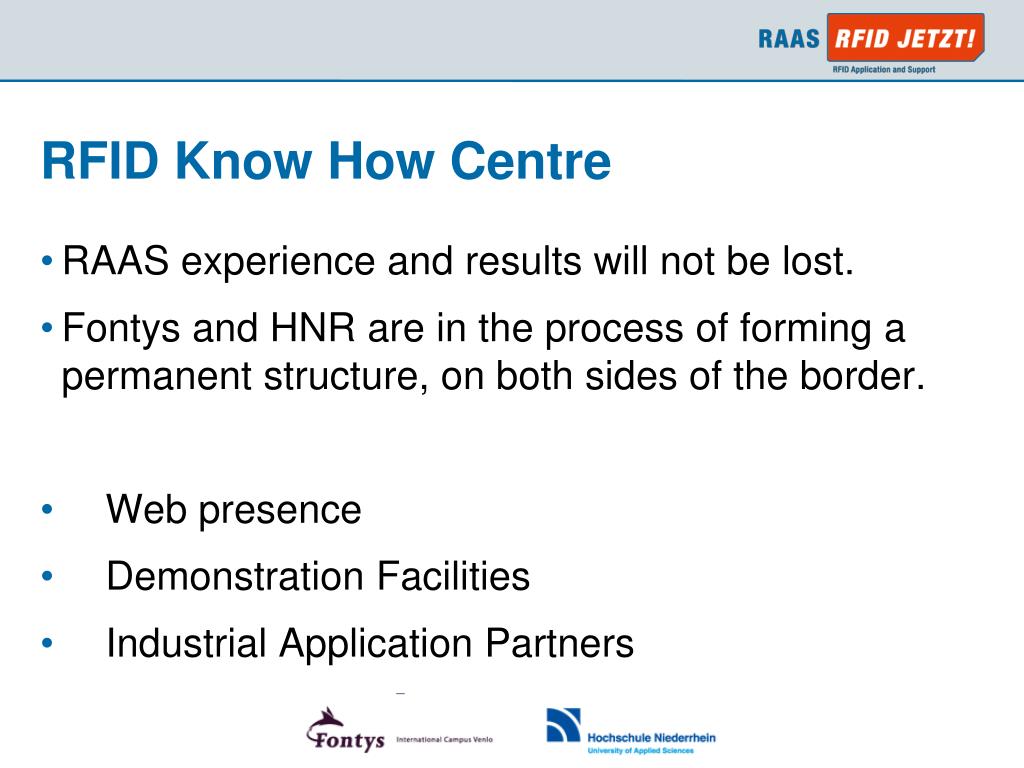 RAAS RFID JETZT!
RFID Application and Support

RFID Know How Centre

• RAAS experience and results will not be lost.
• Fontys and HNR are in the process of forming a permanent structure, on both sides of the border.

• Web presence
• Demonstration Facilities
• Industrial Application Partners

Fontys International Campus Venlo

Hochschule Niederrhein
University of Applied Sciences